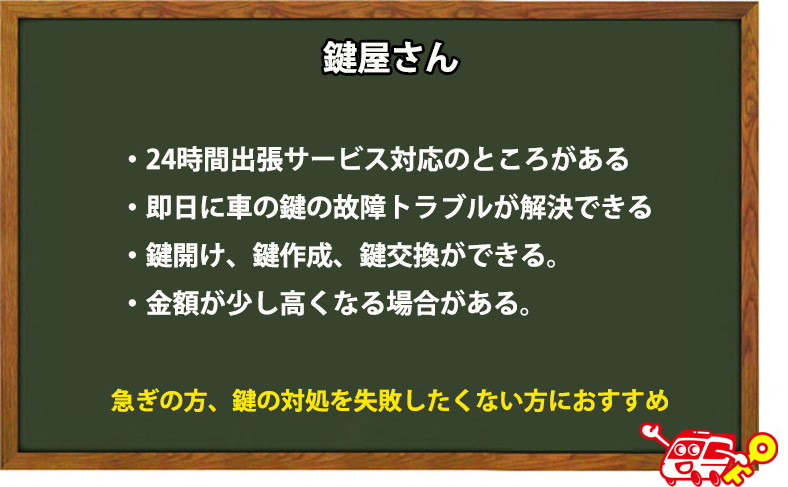 鍵屋さん

・24時間出張サービス対応のところがある

・即日に車の鍵の故障トラブルが解決できる

・鍵開け、鍵作成、鍵交換ができる。

・金額が少し高くなる場合がある。

急ぎの方、鍵の対処を失敗したくない方におすすめ